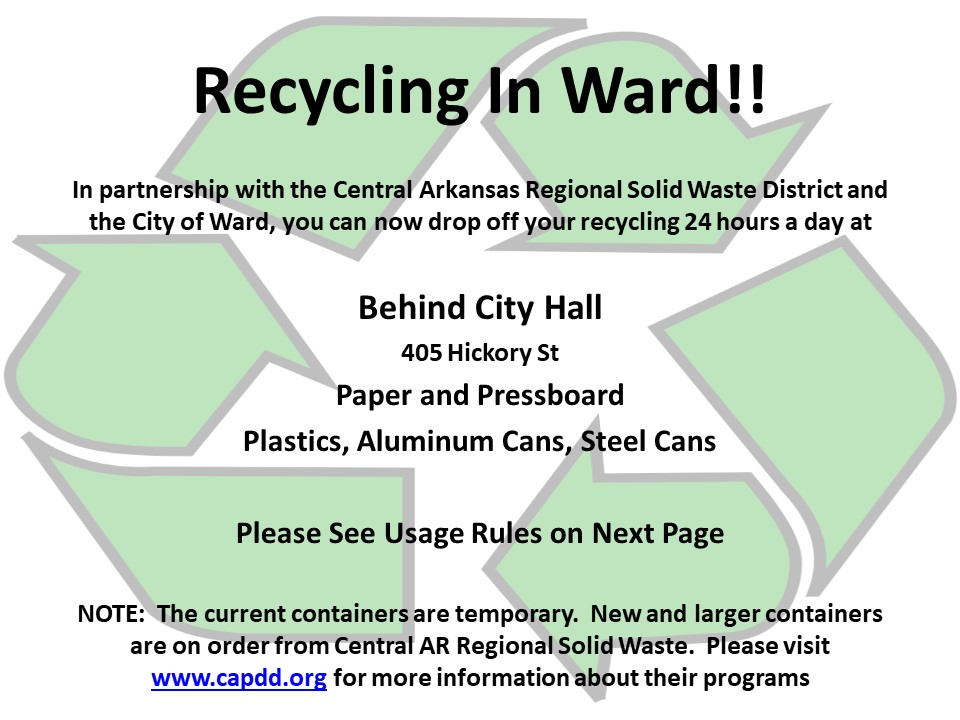 Recycling In Ward!!

In partnership with the Central Arkansas Regional Solid Waste District and the City of Ward, you can now drop off your recycling 24 hours a day at

Behind City Hall

405 Hickory St

Paper and Pressboard

Plastics, Aluminum Cans, Steel Cans

Please See Usage Rules on Next Page

NOTE: The current containers are temporary. New and larger containers are on order from Central AR Regional Solid Waste. Please visit www.capdd.org for more information about their programs